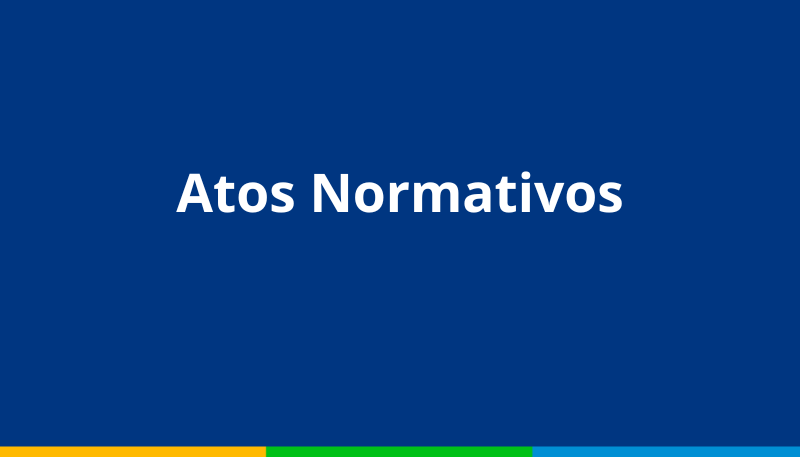 Atos Normativos